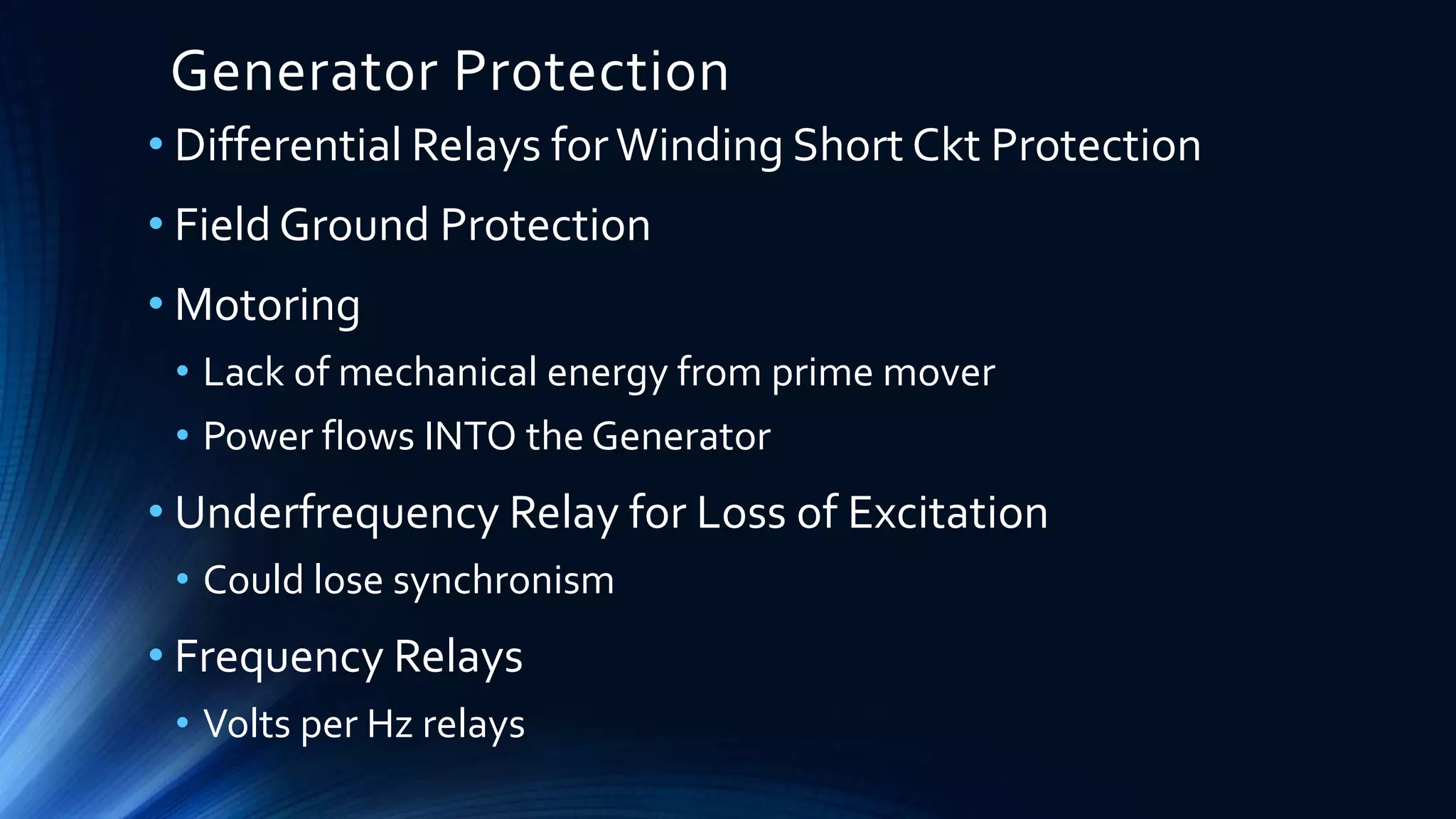 Generator Protection

• Differential Relays for Winding Short Ckt Protection
• Field Ground Protection
• Motoring
  • Lack of mechanical energy from prime mover
  • Power flows INTO the Generator
• Underfrequency Relay for Loss of Excitation
  • Could lose synchronism
• Frequency Relays
  • Volts per Hz relays